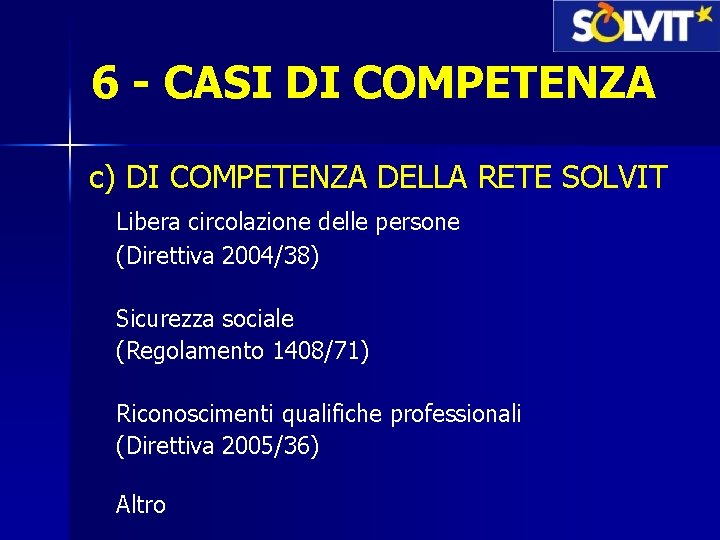 SOLVIT

6 - CASI DI COMPETENZA

c) DI COMPETENZA DELLA RETE SOLVIT

Libera circolazione delle persone
(Direttiva 2004/38)

Sicurezza sociale
(Regolamento 1408/71)

Riconoscimenti qualifiche professionali
(Direttiva 2005/36)

Altro